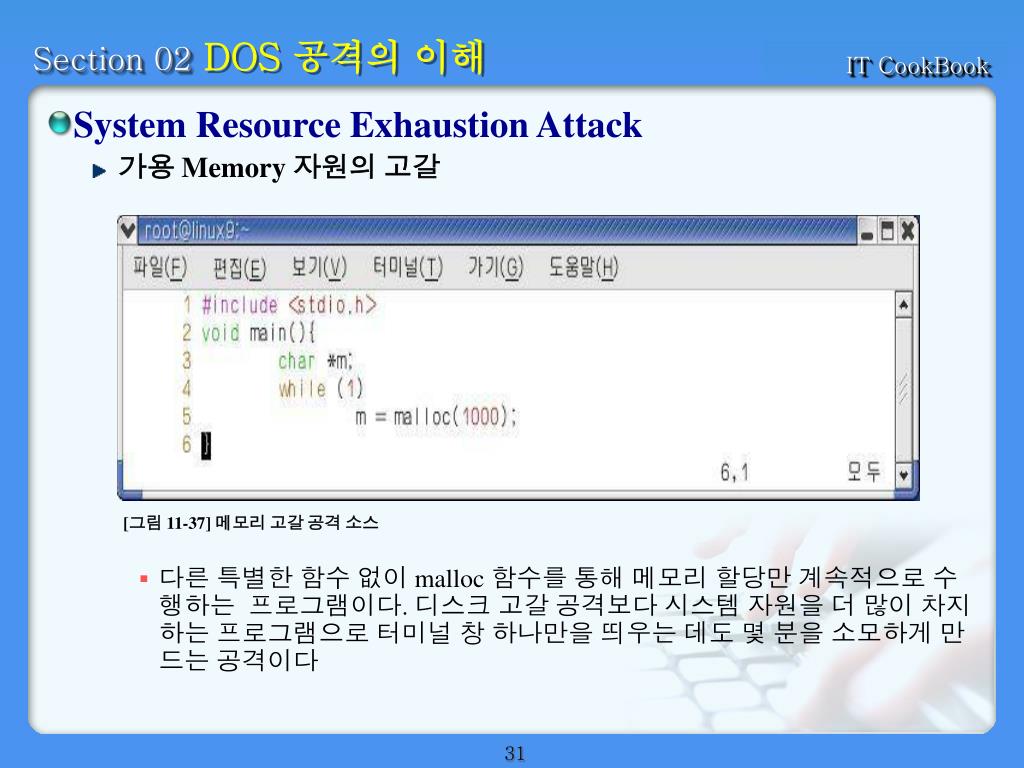 Section 02 DOS 공격의 이해

IT CookBook

System Resource Exhaustion Attack

가용 Memory 자원의 고갈

root@linux9:~

파일(F) 편집(E) 보기(V) 터미널(T) 가기(G) 도움말(H)

1 #include <stdio.h>
2 void main(){
3 char *m;
4 while (1)
5 m = malloc(1000);
6 }

6,1 모두

[그림 11-37] 메모리 고갈 공격 소스

다른 특별한 함수 없이 malloc 함수를 통해 메모리 할당만 계속적으로 수행하는 프로그램이다. 디스크 고갈 공격보다 시스템 자원을 더 많이 차지하는 프로그램으로 터미널 창 하나만을 띄우는 데도 몇 분을 소모하게 만드는 공격이다

31